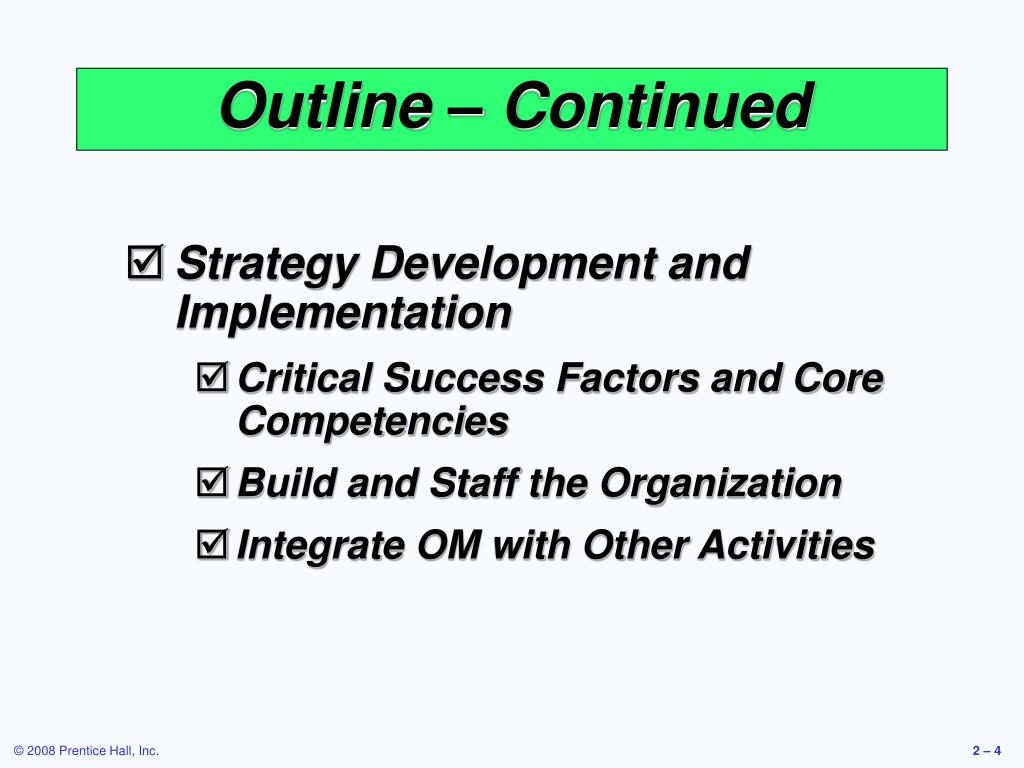 Outline – Continued

☑ Strategy Development and Implementation

☑ Critical Success Factors and Core Competencies

☑ Build and Staff the Organization

☑ Integrate OM with Other Activities

© 2008 Prentice Hall, Inc.

2 – 4